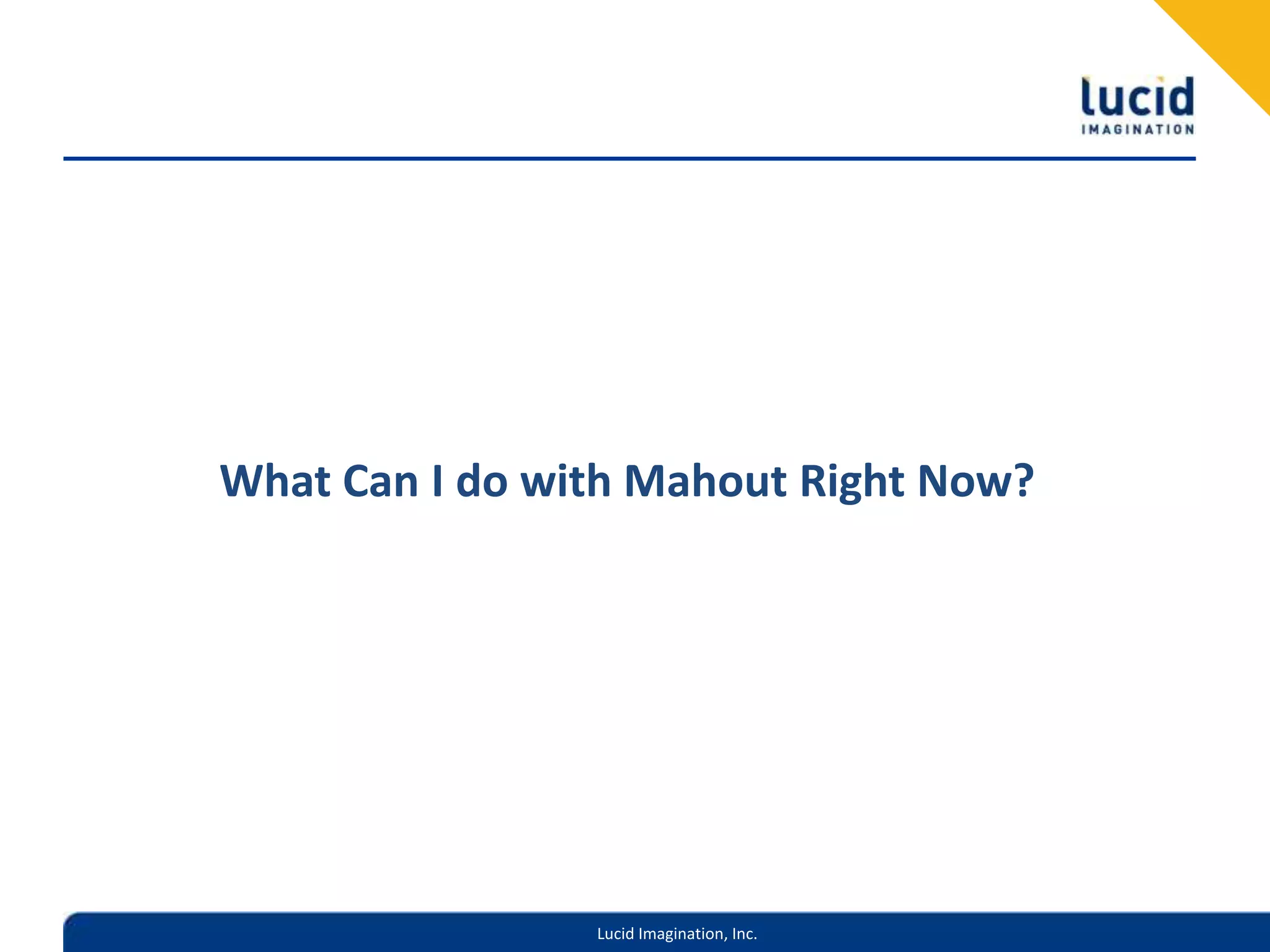 lucid
IMAGINATION

What Can I do with Mahout Right Now?

Lucid Imagination, Inc.